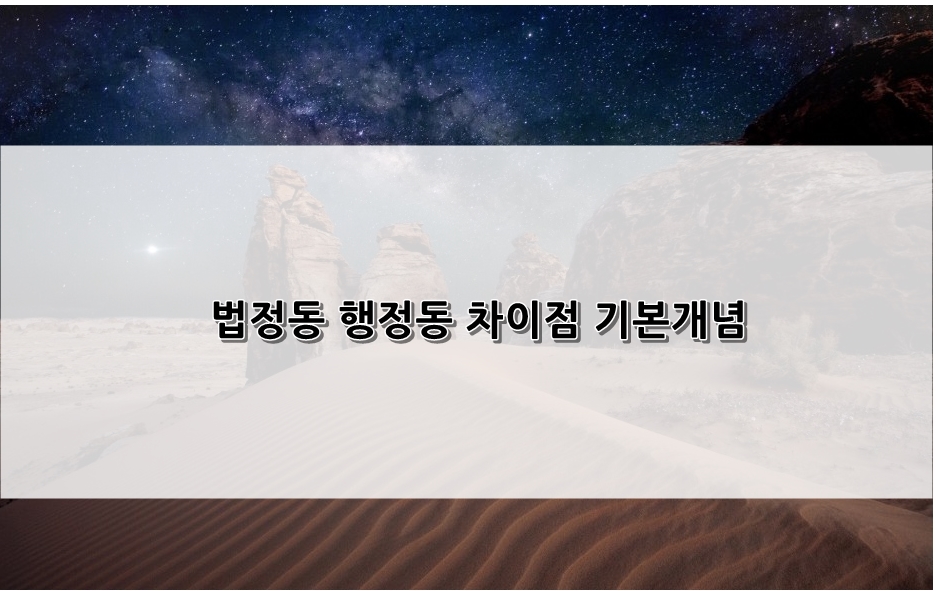 법정동 행정동 차이점 기본개념